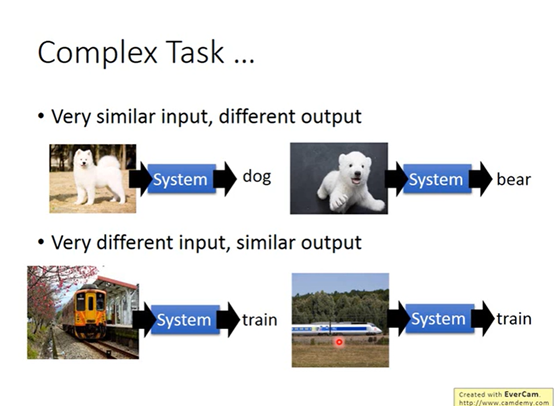 Complex Task …

• Very similar input, different output

System dog

System bear

• Very different input, similar output

System train

System train

Created with EverCam.
http://www.camdemy.com